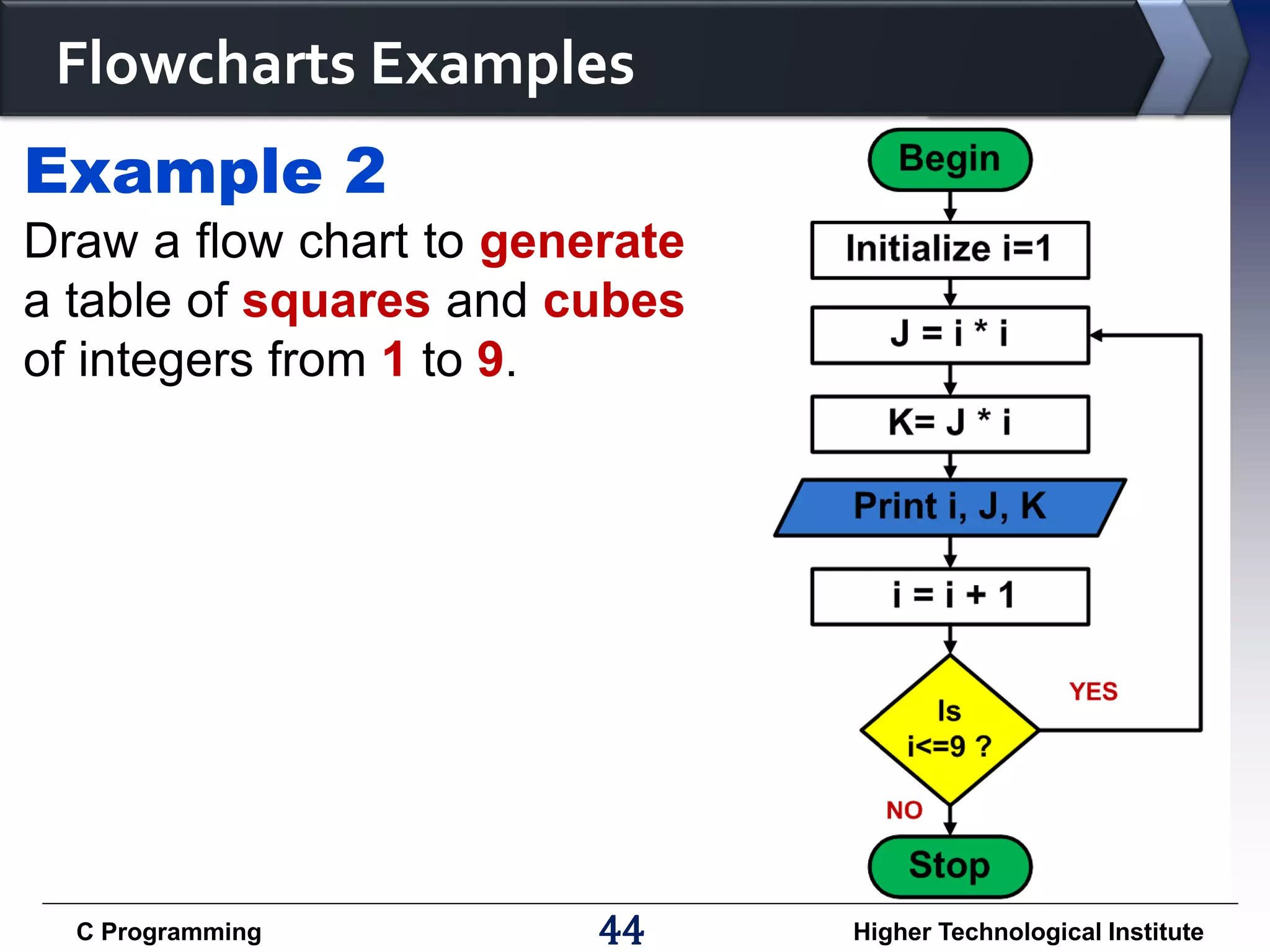 Flowcharts Examples

Example 2

Draw a flow chart to generate a table of squares and cubes of integers from 1 to 9.

Begin

Initialize i=1

J = i * i

K= J * i

Print i, J, K

i = i + 1

Is i<=9 ?

YES

NO

Stop

C Programming

44

Higher Technological Institute